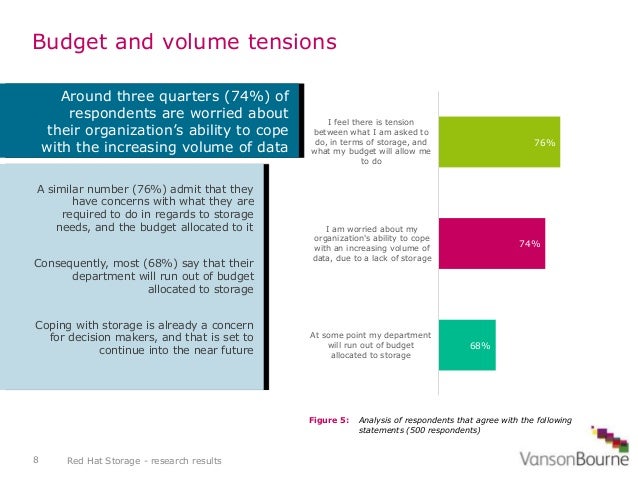 Budget and volume tensions

Around three quarters (74%) of respondents are worried about their organization's ability to cope with the increasing volume of data

A similar number (76%) admit that they have concerns with what they are required to do in regards to storage needs, and the budget allocated to it

Consequently, most (68%) say that their department will run out of budget allocated to storage

Coping with storage is already a concern for decision makers, and that is set to continue into the near future

I feel there is tension between what I am asked to do, in terms of storage, and what my budget will allow me to do

76%

I am worried about my organization's ability to cope with an increasing volume of data, due to a lack of storage

74%

At some point my department will run out of budget allocated to storage

68%

Figure 5: Analysis of respondents that agree with the following statements (500 respondents)

8 Red Hat Storage - research results

VansonBourne